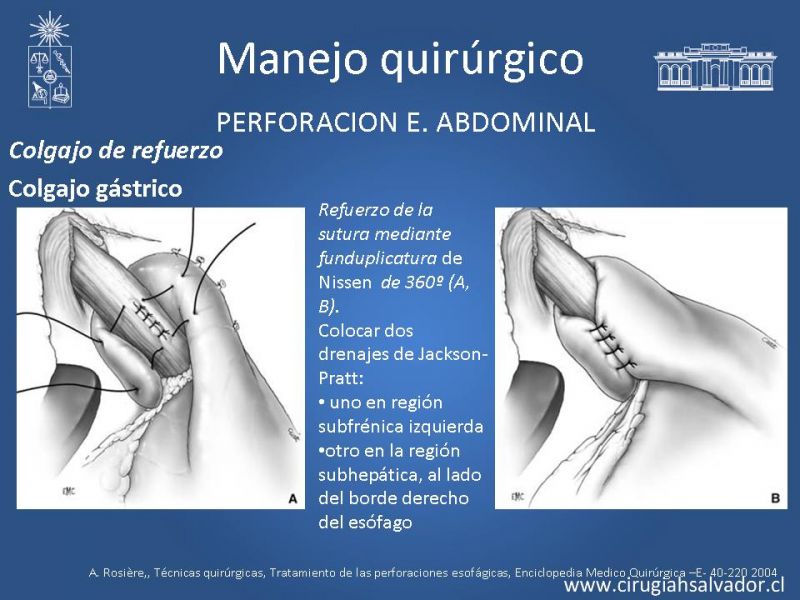 Manejo quirúrgico

PERFORACION E. ABDOMINAL

Colgajo de refuerzo

Colgajo gástrico

EMC

A

Refuerzo de la sutura mediante funduplicatura de Nissen de 360º (A, B).
Colocar dos drenajes de Jackson-Pratt:
• uno en región subfrénica izquierda
•otro en la región subhepática, al lado del borde derecho del esófago

EMC

B

A. Rosière,, Técnicas quirúrgicas, Tratamiento de las perforaciones esofágicas, Enciclopedia Medico Quirúrgica –E- 40-220 2004.

www.cirugiahsalvador.cl